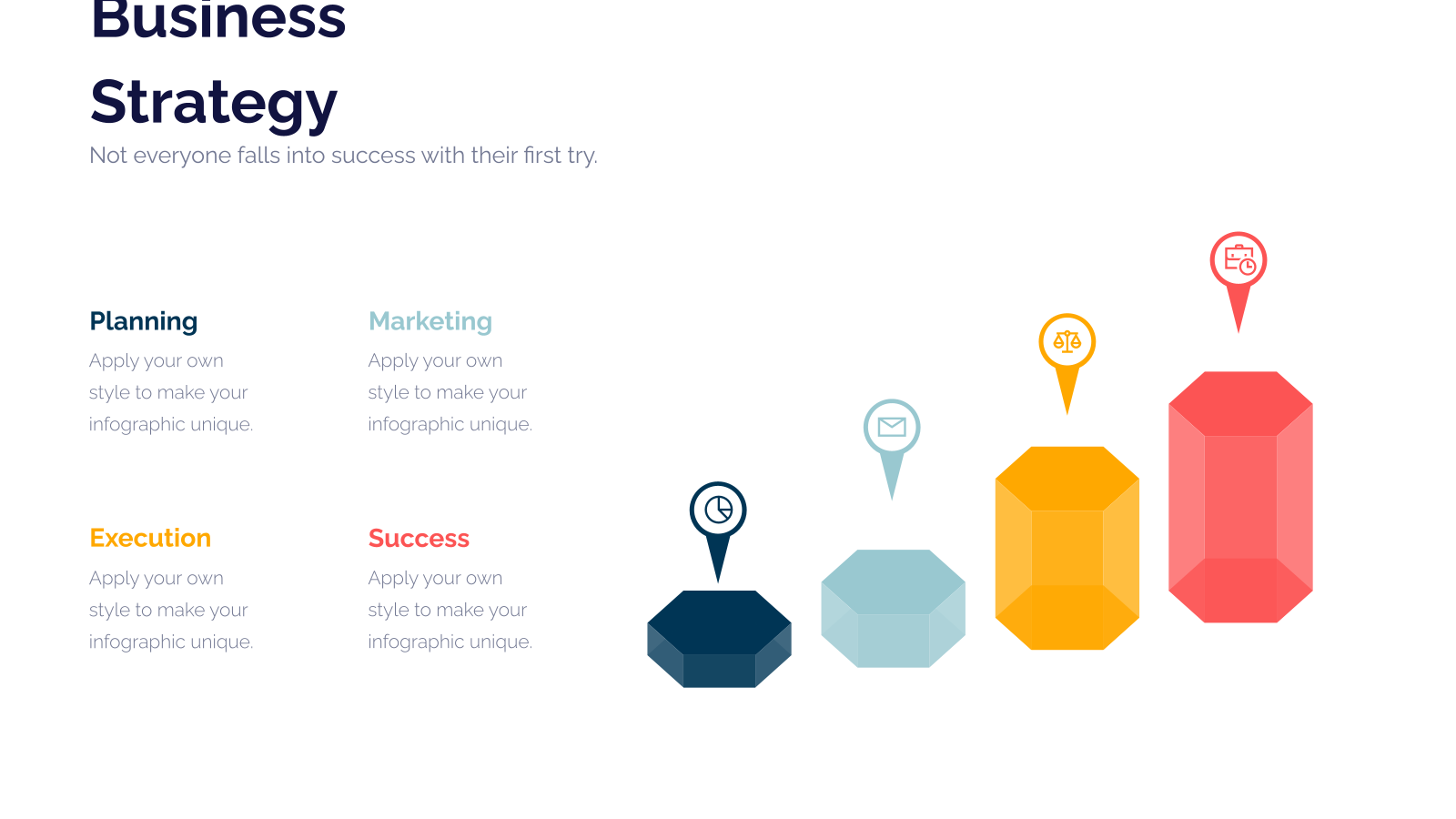 Business Strategy

Not everyone falls into success with their first try.

Planning

Apply your own style to make your infographic unique.

Marketing

Apply your own style to make your infographic unique.

Execution

Apply your own style to make your infographic unique.

Success

Apply your own style to make your infographic unique.